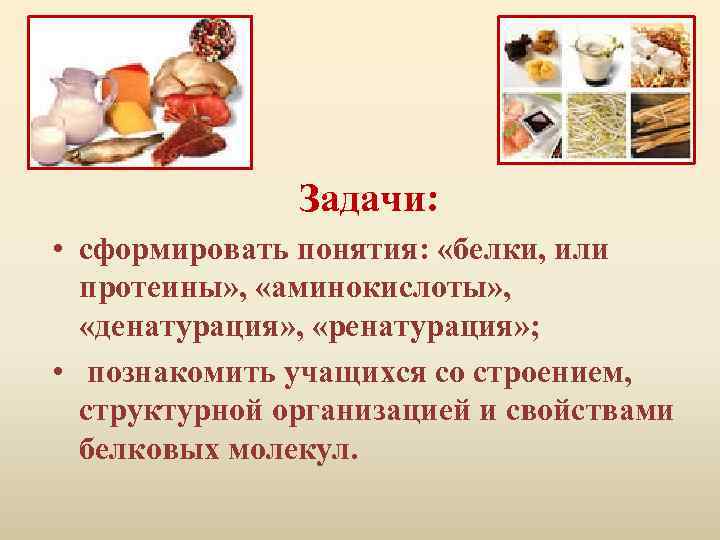 Задачи:

• сформировать понятия: «белки, или протеины», «аминокислоты», «денатурация», «ренатурация»;

• познакомить учащихся со строением, структурной организацией и свойствами белковых молекул.